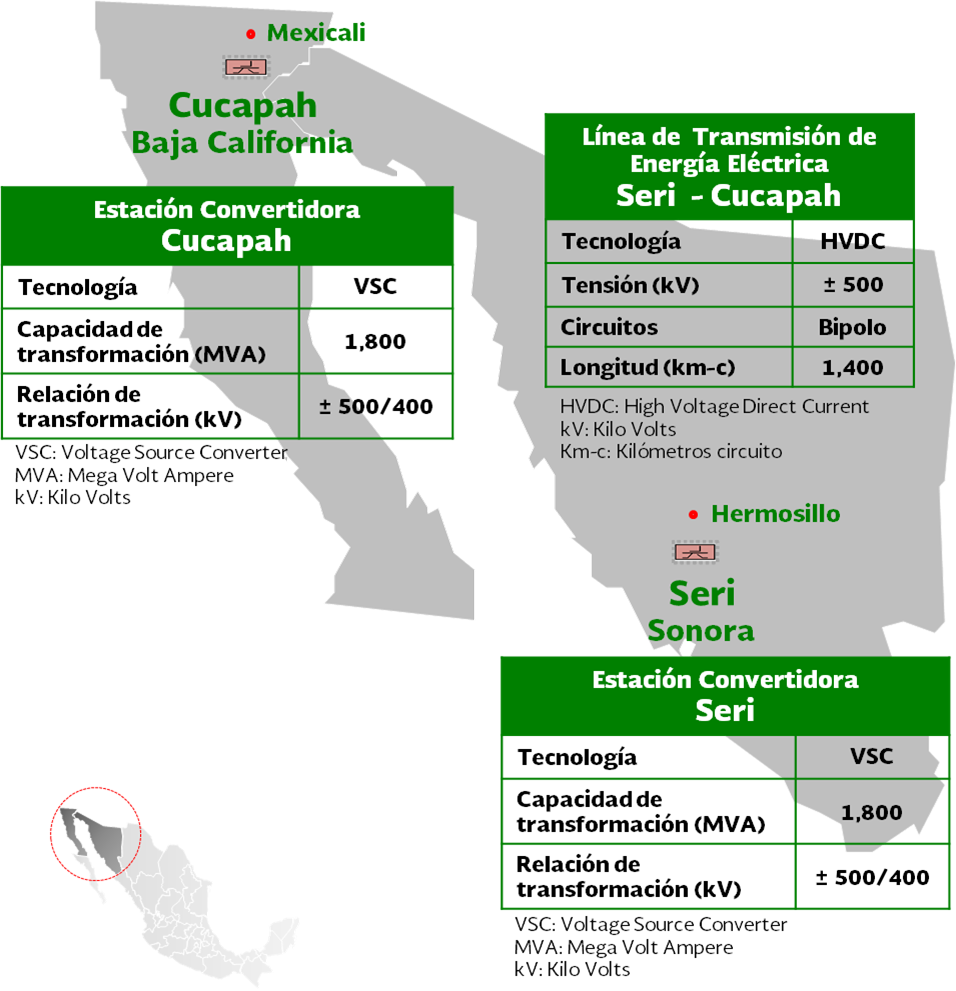 Mexicali

Cucapah
Baja California

Estación Convertidora
Cucapah

| Tecnología | VSC |
|---|---|
| Capacidad de transformación (MVA) | 1,800 |
| Relación de transformación (kV) | ± 500/400 |

VSC: Voltage Source Converter
MVA: Mega Volt Ampere
kV: Kilo Volts

Línea de Transmisión de Energía Eléctrica
Seri - Cucapah

| Tecnología | HVDC |
|---|---|
| Tensión (kV) | ± 500 |
| Circuitos | Bipolo |
| Longitud (km-c) | 1,400 |

HVDC: High Voltage Direct Current
kV: Kilo Volts
Km-c: Kilómetros circuito

Hermosillo

Seri
Sonora

Estación Convertidora
Seri

| Tecnología | VSC |
|---|---|
| Capacidad de transformación (MVA) | 1,800 |
| Relación de transformación (kV) | ± 500/400 |

VSC: Voltage Source Converter
MVA: Mega Volt Ampere
kV: Kilo Volts